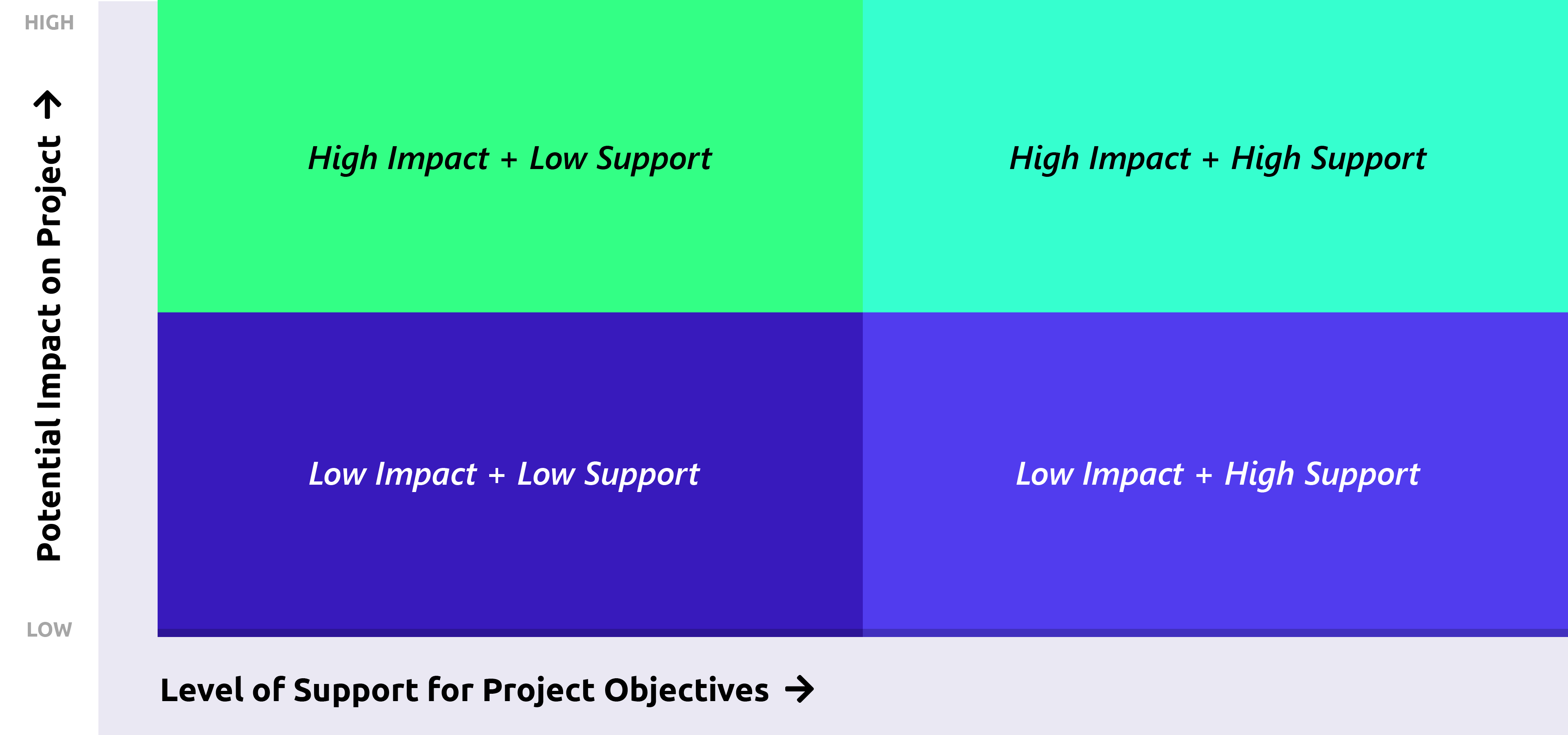 HIGH

Potential Impact on Project →

LOW

High Impact + Low Support

High Impact + High Support

Low Impact + Low Support

Low Impact + High Support

Level of Support for Project Objectives →